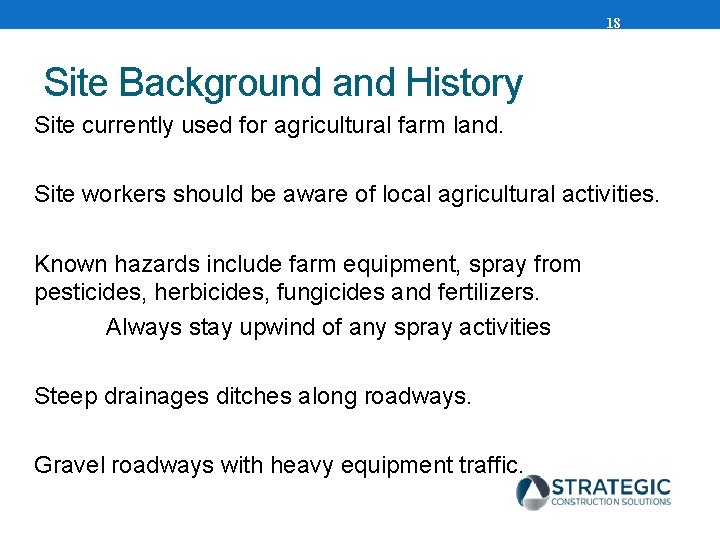 18

Site Background and History

Site currently used for agricultural farm land.

Site workers should be aware of local agricultural activities.

Known hazards include farm equipment, spray from pesticides, herbicides, fungicides and fertilizers.

Always stay upwind of any spray activities

Steep drainages ditches along roadways.

Gravel roadways with heavy equipment traffic.

STRATEGIC
CONSTRUCTION SOLUTIONS